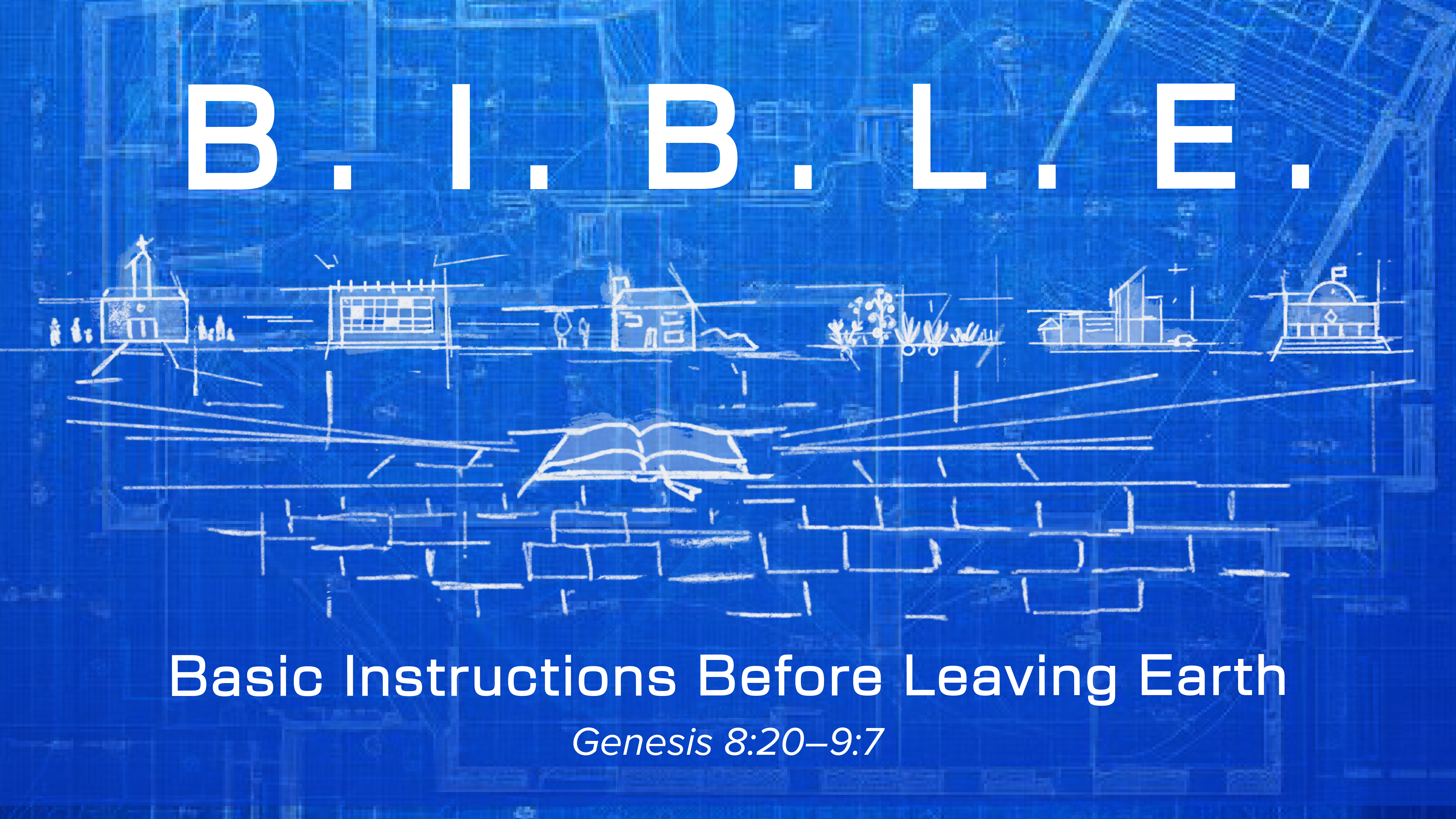 B. I. B. L. E.

Basic Instructions Before Leaving Earth

Genesis 8:20–9:7